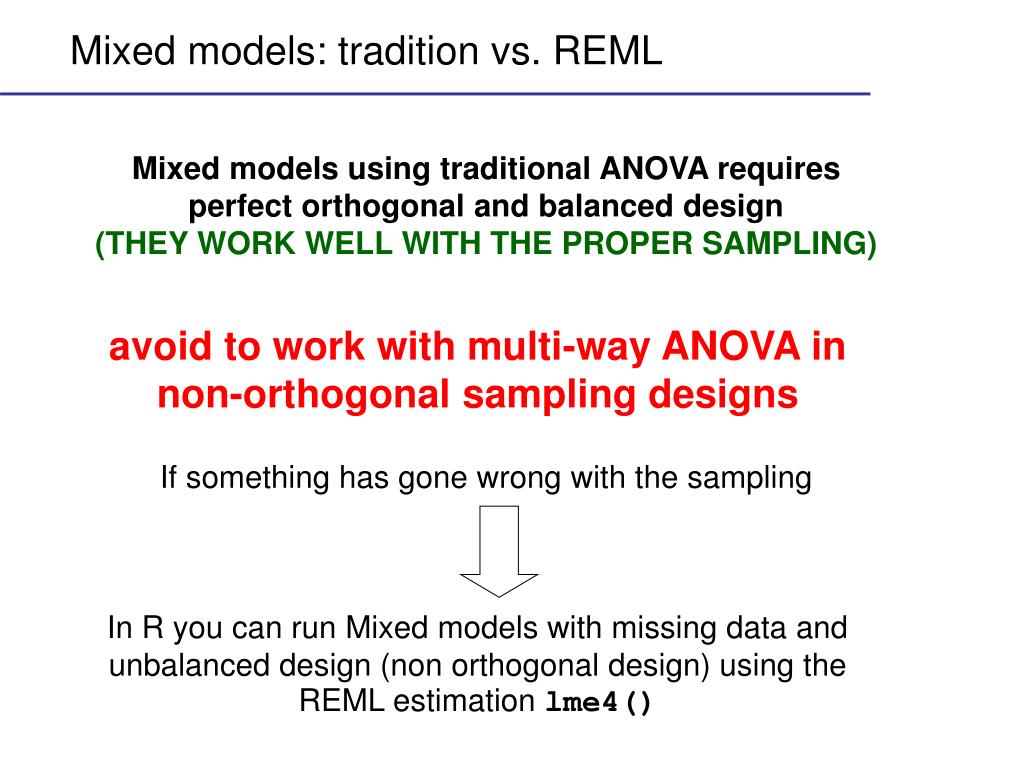 Mixed models: tradition vs. REML

Mixed models using traditional ANOVA requires perfect orthogonal and balanced design
(THEY WORK WELL WITH THE PROPER SAMPLING)

avoid to work with multi-way ANOVA in non-orthogonal sampling designs

If something has gone wrong with the sampling

In R you can run Mixed models with missing data and unbalanced design (non orthogonal design) using the REML estimation lme4()